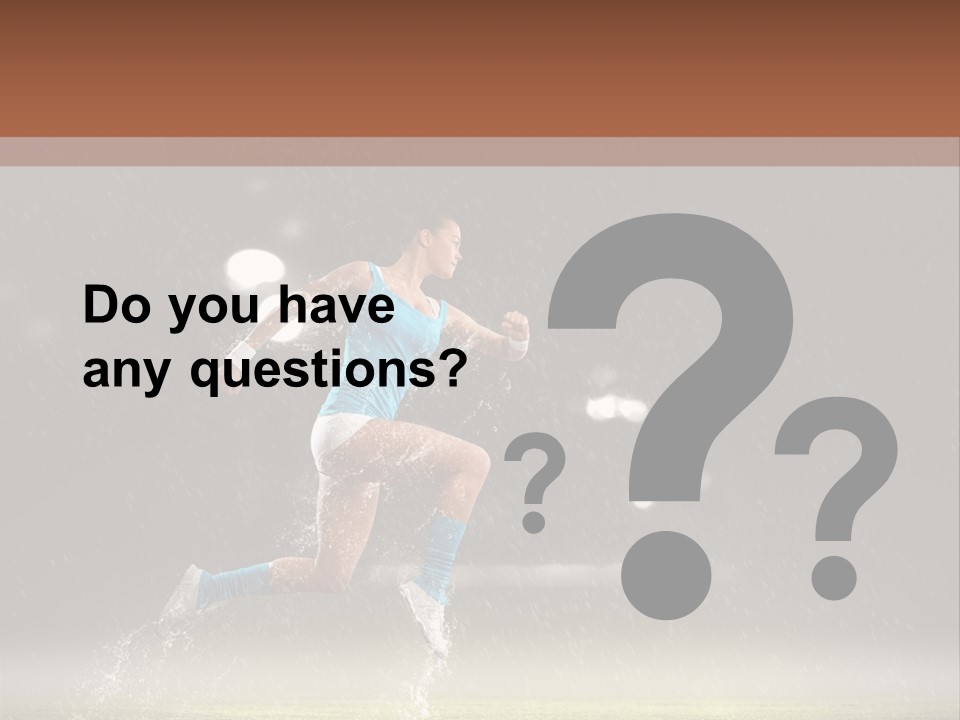 Do you have any questions?

?

?

?